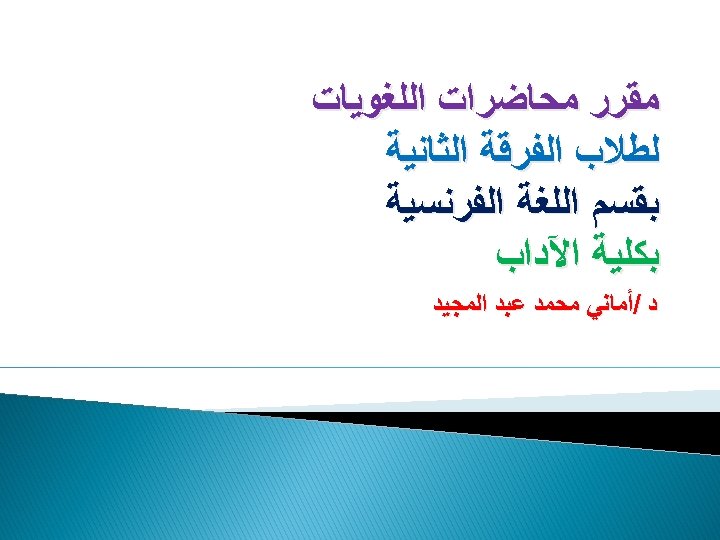 مقرر محاضرات اللغويات
لطلاب الفرقة الثانية
بقسم اللغة الفرنسية
بكلية الآداب
د /أماني محمد عبد المجيد